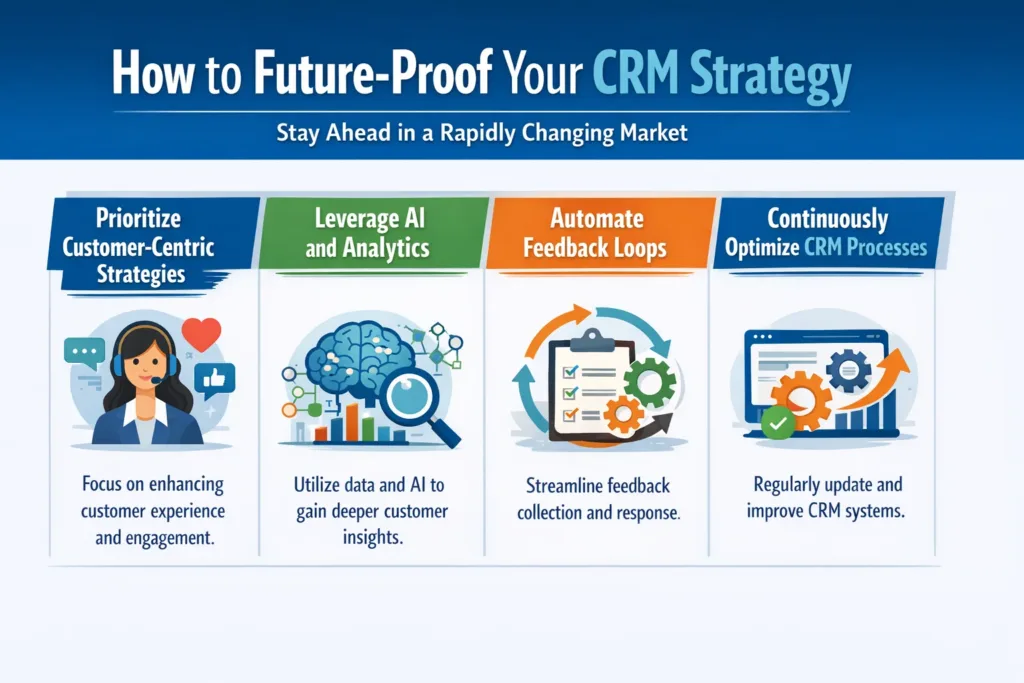 How to Future-Proof Your CRM Strategy

Stay Ahead in a Rapidly Changing Market

Prioritize Customer-Centric Strategies

Focus on enhancing customer experience and engagement.

Leverage AI and Analytics

Utilize data and AI to gain deeper customer insights.

Automate Feedback Loops

Streamline feedback collection and response.

Continuously Optimize CRM Processes

Regularly update and improve CRM systems.